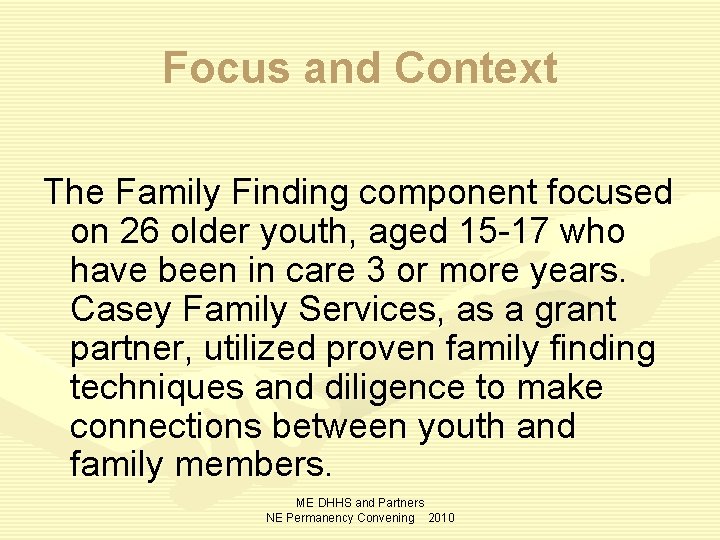 Focus and Context

The Family Finding component focused on 26 older youth, aged 15-17 who have been in care 3 or more years. Casey Family Services, as a grant partner, utilized proven family finding techniques and diligence to make connections between youth and family members.

ME DHHS and Partners
NE Permanency Convening 2010